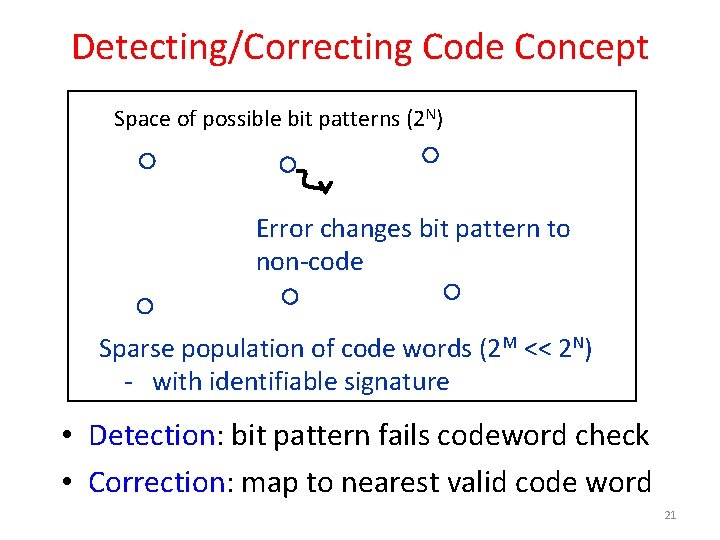 Detecting/Correcting Code Concept

Space of possible bit patterns ($2^N$)

Error changes bit pattern to non-code

Sparse population of code words ($2^M << 2^N$)
- with identifiable signature

• Detection: bit pattern fails codeword check
• Correction: map to nearest valid code word

21